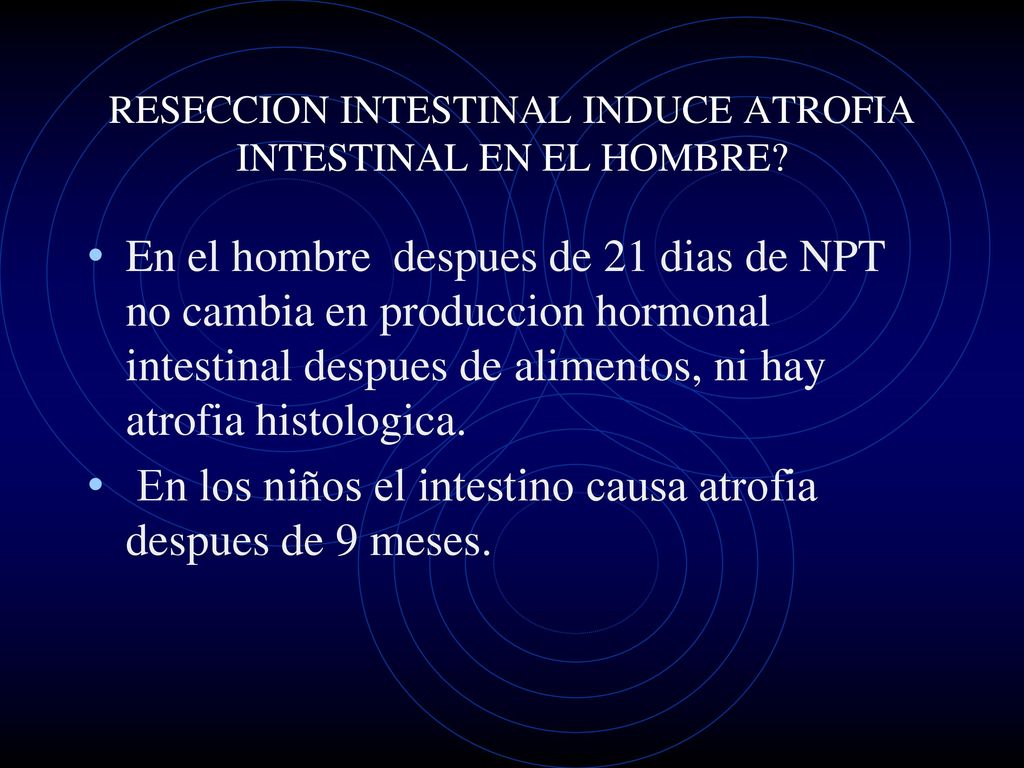 RESECCION INTESTINAL INDUCE ATROFIA INTESTINAL EN EL HOMBRE?

• En el hombre despues de 21 dias de NPT no cambia en produccion hormonal intestinal despues de alimentos, ni hay atrofia histologica.

• En los niños el intestino causa atrofia despues de 9 meses.